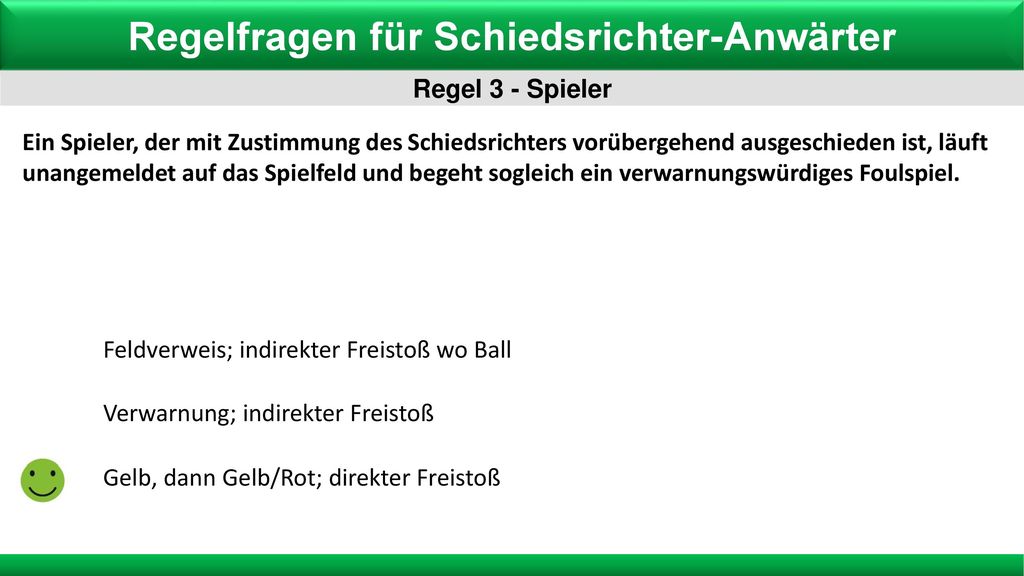 Regelfragen für Schiedsrichter-Anwärter

Regel 3 - Spieler

Ein Spieler, der mit Zustimmung des Schiedsrichters vorübergehend ausgeschieden ist, läuft unangemeldet auf das Spielfeld und begeht sogleich ein verwarnungswürdiges Foulspiel.

Feldverweis; indirekter Freistoß wo Ball

Verwarnung; indirekter Freistoß

Gelb, dann Gelb/Rot; direkter Freistoß